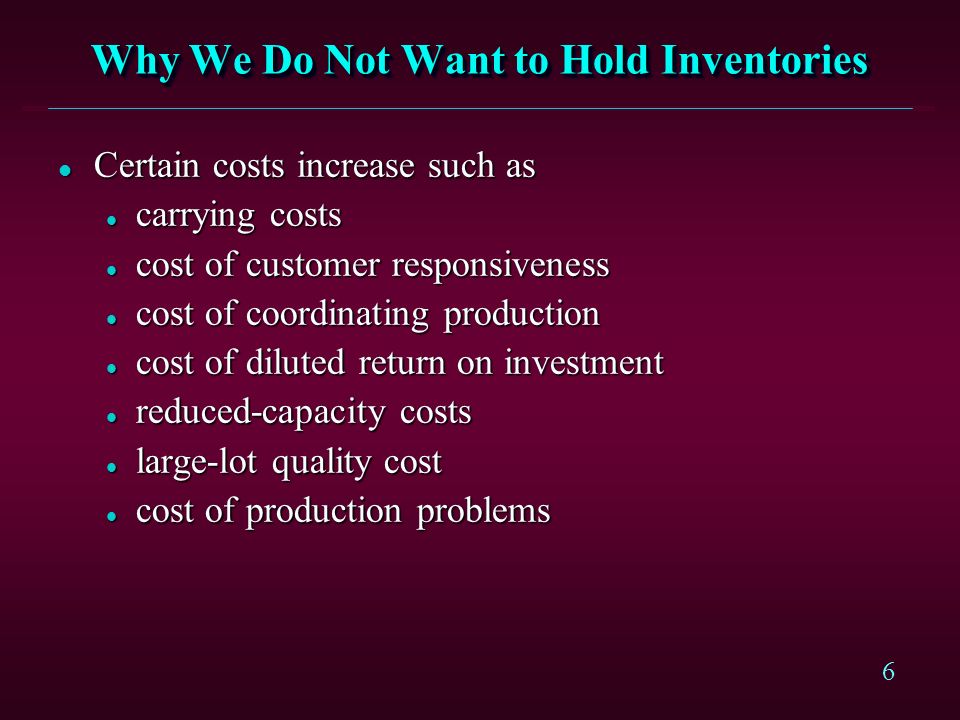 Why We Do Not Want to Hold Inventories

- Certain costs increase such as
  - carrying costs
  - cost of customer responsiveness
  - cost of coordinating production
  - cost of diluted return on investment
  - reduced-capacity costs
  - large-lot quality cost
  - cost of production problems

6